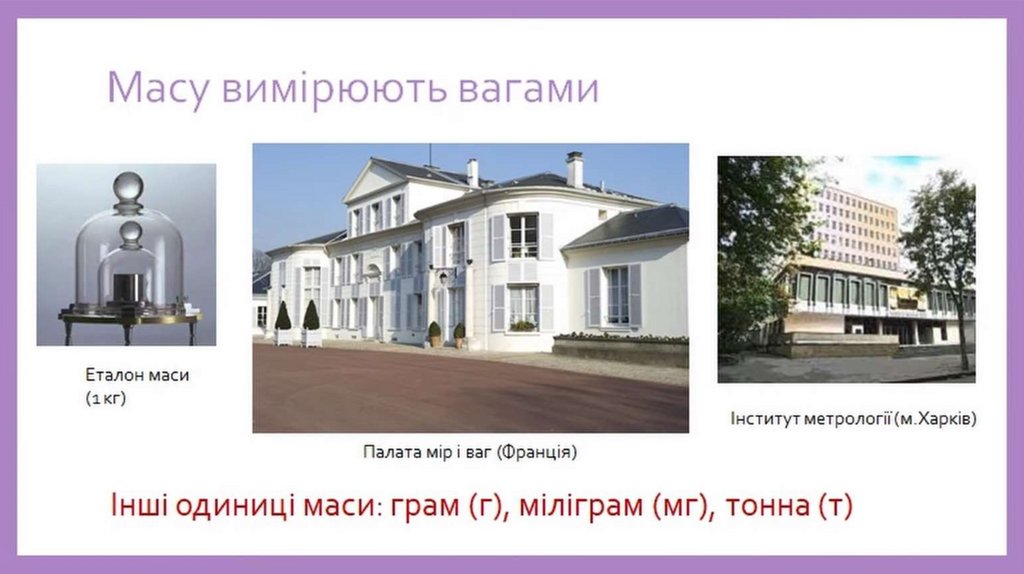 Масу вимірюють вагами

Еталон маси (1 кг)

Палата мір і ваг (Франція)

Інститут метрології (м.Харків)

Інші одиниці маси: грам (г), міліграм (мг), тонна (т)